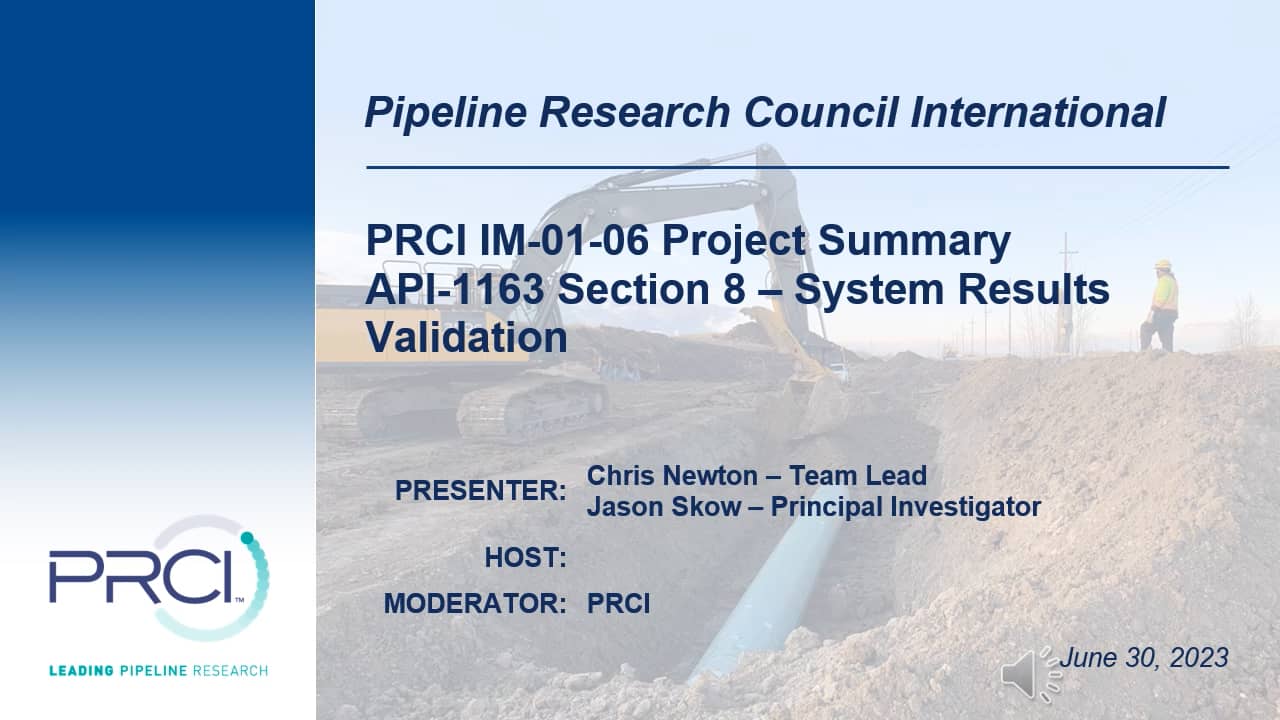 Pipeline Research Council International

PRCI IM-01-06 Project Summary
API-1163 Section 8 – System Results Validation

PRESENTER: Chris Newton – Team Lead
Jason Skow – Principal Investigator

HOST:

MODERATOR: PRCI

PRCI™

LEADING PIPELINE RESEARCH

June 30, 2023